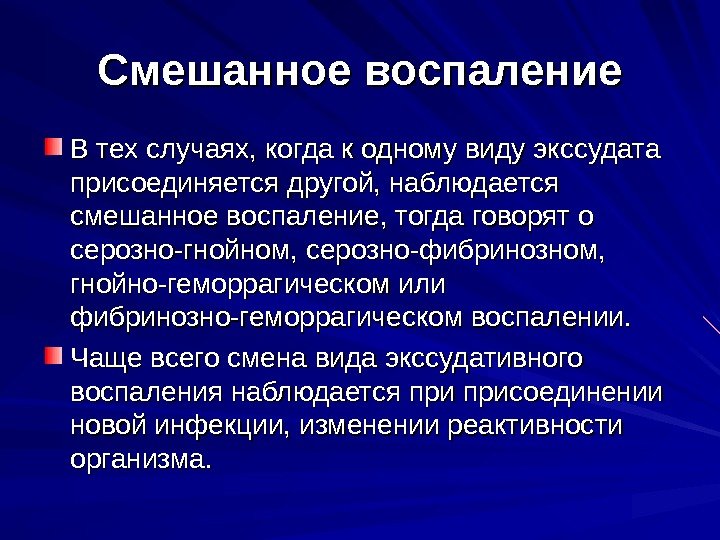 Смешанное воспаление

В тех случаях, когда к одному виду экссудата присоединяется другой, наблюдается смешанное воспаление, тогда говорят о серозно-гнойном, серозно-фибринозном, гнойно-геморрагическом или фибринозно-геморрагическом воспалении.

Чаще всего смена вида экссудативного воспаления наблюдается при присоединении новой инфекции, изменении реактивности организма.